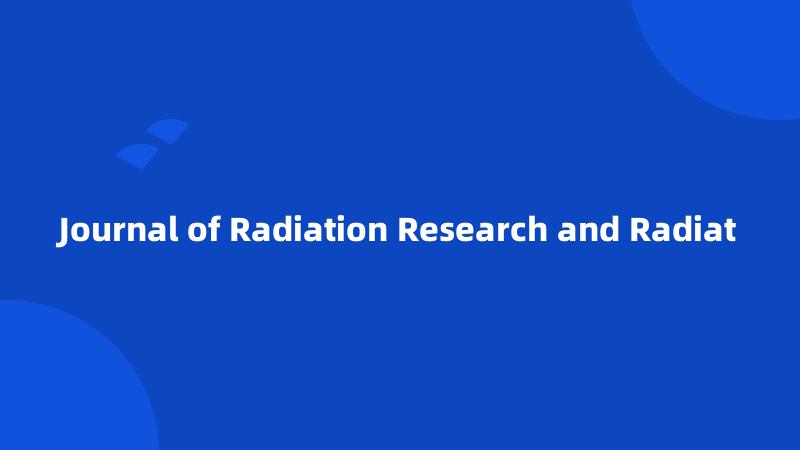 Journal of Radiation Research and Radiat